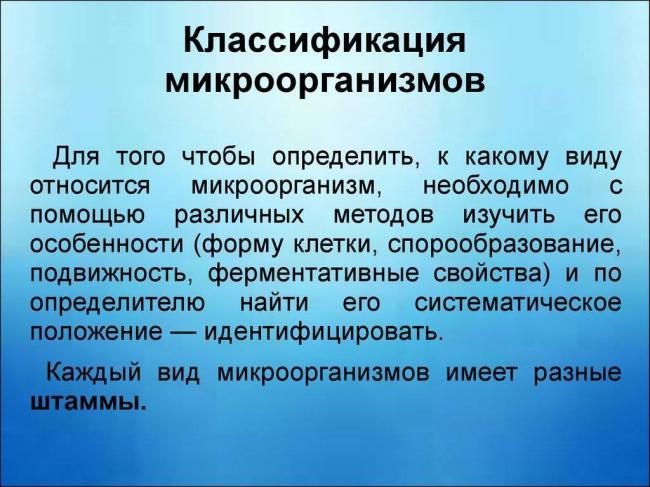 Классификация микроорганизмов

Для того чтобы определить, к какому виду относится микроорганизм, необходимо с помощью различных методов изучить его особенности (форму клетки, спорообразование, подвижность, ферментативные свойства) и по определителю найти его систематическое положение — идентифицировать.

Каждый вид микроорганизмов имеет разные штаммы.